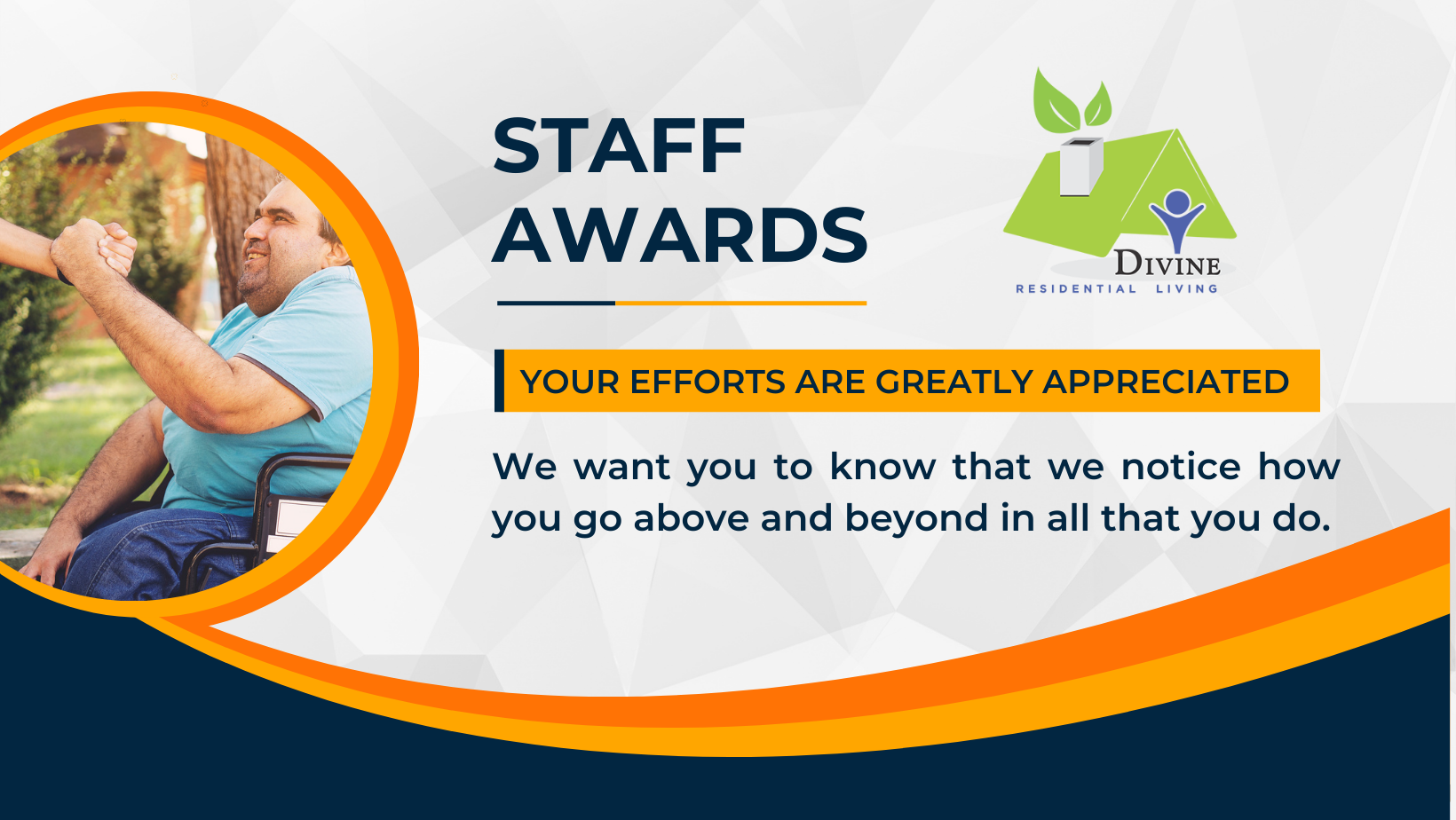 STAFF AWARDS

DIVINE
RESIDENTIAL LIVING

YOUR EFFORTS ARE GREATLY APPRECIATED

We want you to know that we notice how you go above and beyond in all that you do.